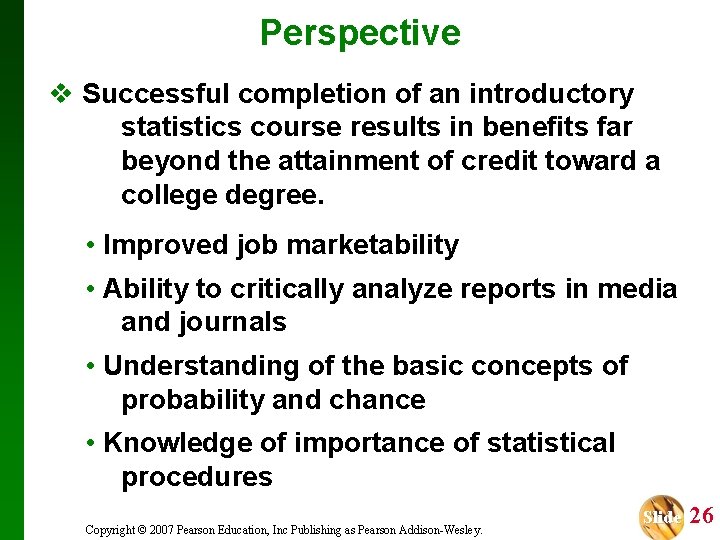 Perspective

❖ Successful completion of an introductory statistics course results in benefits far beyond the attainment of credit toward a college degree.

• Improved job marketability

• Ability to critically analyze reports in media and journals

• Understanding of the basic concepts of probability and chance

• Knowledge of importance of statistical procedures

Copyright © 2007 Pearson Education, Inc Publishing as Pearson Addison-Wesley.

Slide 26